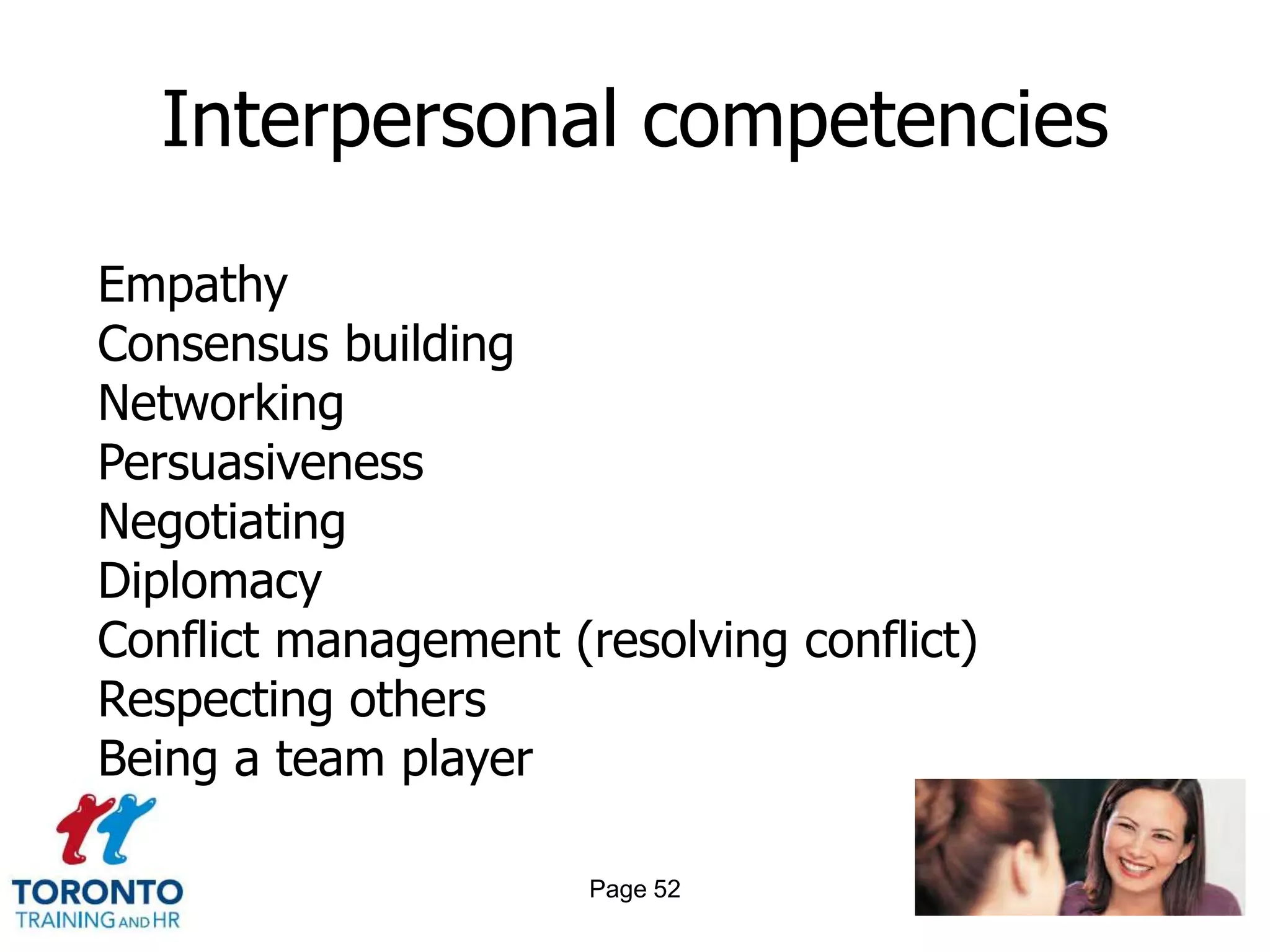 Interpersonal competencies

Empathy
Consensus building
Networking
Persuasiveness
Negotiating
Diplomacy
Conflict management (resolving conflict)
Respecting others
Being a team player

TORONTO
TRAINING AND HR

Page 52